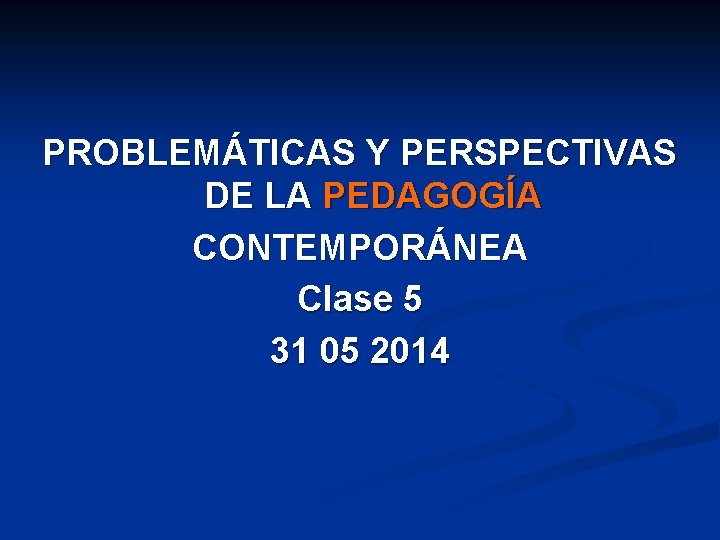 PROBLEMÁTICAS Y PERSPECTIVAS DE LA PEDAGOGÍA CONTEMPORÁNEA

Clase 5

31 05 2014